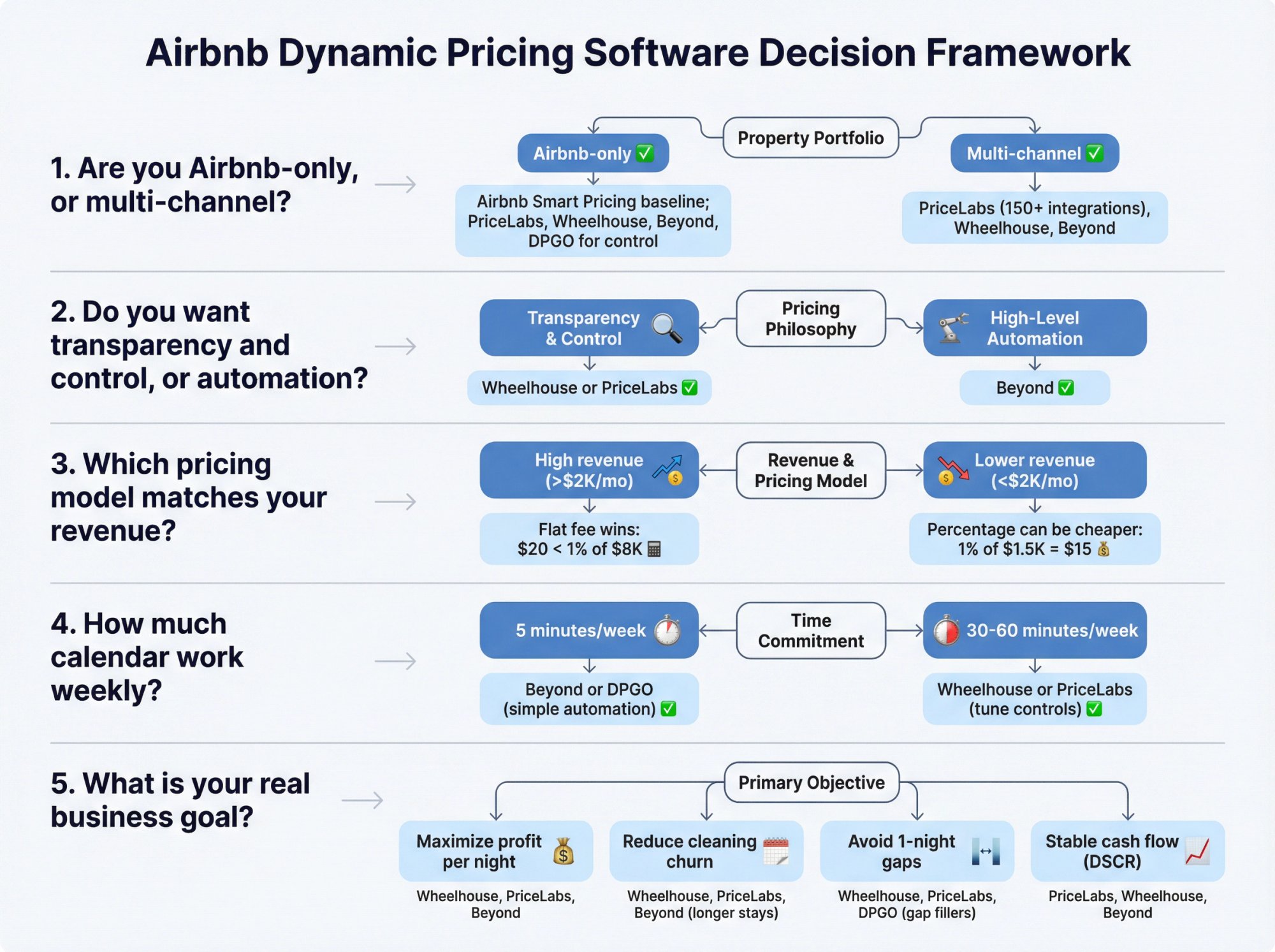 Airbnb Dynamic Pricing Software Decision Framework

1. Are you Airbnb-only, or multi-channel?

Property Portfolio

Airbnb-only ✅

Airbnb Smart Pricing baseline; PriceLabs, Wheelhouse, Beyond, DPGO for control

Multi-channel ✅

PriceLabs (150+ integrations), Wheelhouse, Beyond

2. Do you want transparency and control, or automation?

Pricing Philosophy

Transparency & Control

Wheelhouse or PriceLabs ✅

High-Level Automation

Beyond ✅

3. Which pricing model matches your revenue?

Revenue & Pricing Model

High revenue (>$2K/mo)

Flat fee wins: $20 < 1% of $8K

Lower revenue (<$2K/mo)

Percentage can be cheaper: 1% of $1.5K = $15

4. How much calendar work weekly?

Time Commitment

5 minutes/week

Beyond or DPGO (simple automation) ✅

30-60 minutes/week

Wheelhouse or PriceLabs (tune controls) ✅

5. What is your real business goal?

Primary Objective

Maximize profit per night

Wheelhouse, PriceLabs, Beyond

Reduce cleaning churn

Wheelhouse, PriceLabs, Beyond (longer stays)

Avoid 1-night gaps

Wheelhouse, PriceLabs, DPGO (gap fillers)

Stable cash flow (DSCR)

PriceLabs, Wheelhouse, Beyond